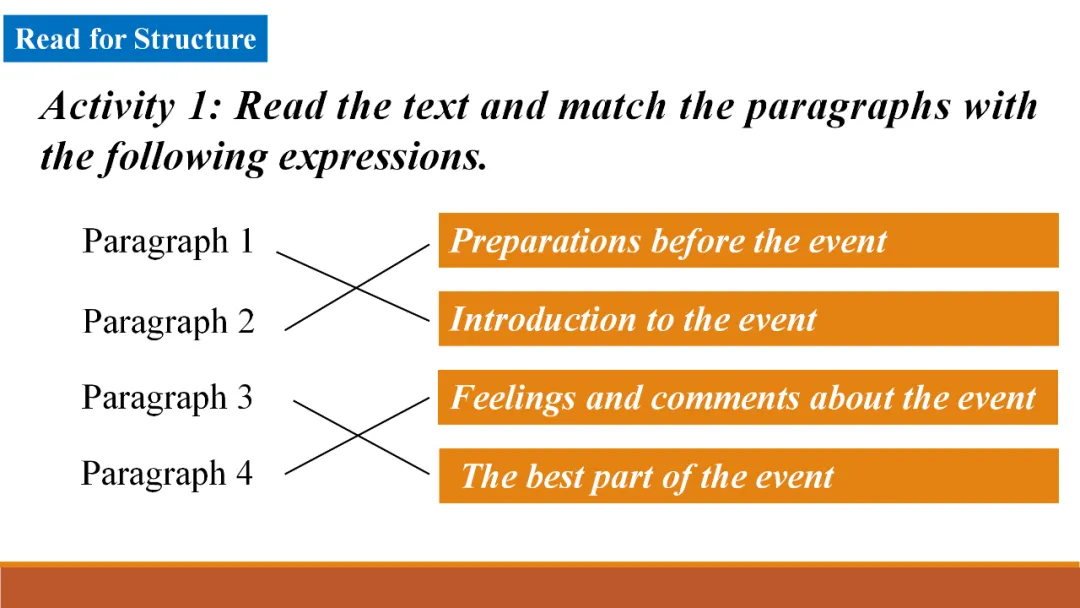 Read for Structure

Activity 1: Read the text and match the paragraphs with the following expressions.

Paragraph 1

Paragraph 2

Paragraph 3

Paragraph 4

Preparations before the event

Introduction to the event

Feelings and comments about the event

The best part of the event